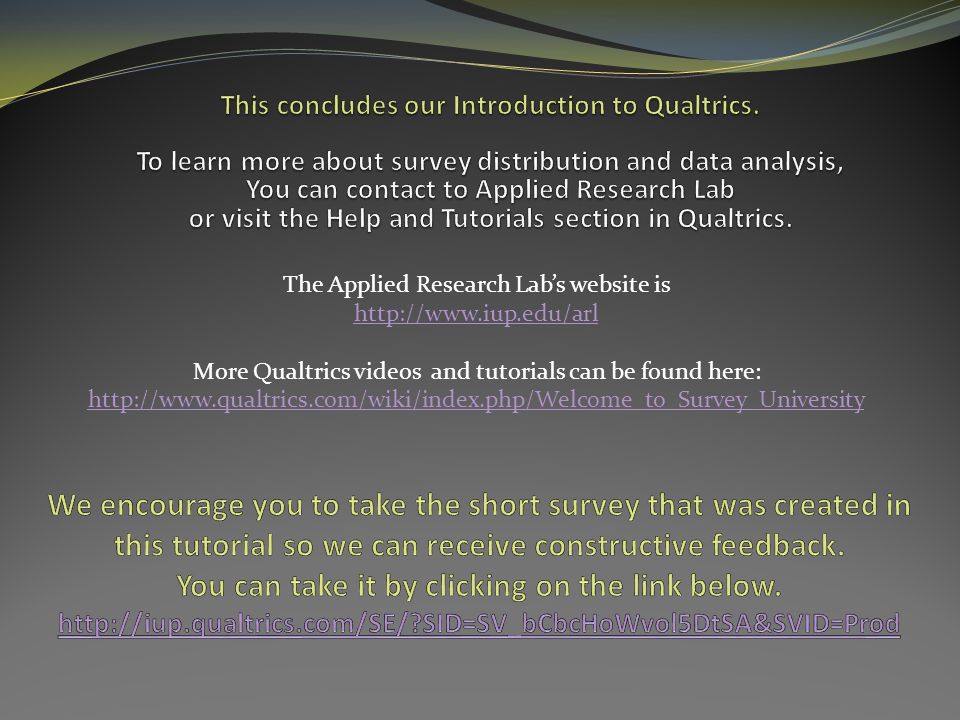 This concludes our Introduction to Qualtrics.

To learn more about survey distribution and data analysis,
You can contact to Applied Research Lab
or visit the Help and Tutorials section in Qualtrics.

The Applied Research Lab's website is
http://www.iup.edu/arl

More Qualtrics videos and tutorials can be found here:
http://www.qualtrics.com/wiki/index.php/Welcome_to_Survey_University

We encourage you to take the short survey that was created in this tutorial so we can receive constructive feedback.
You can take it by clicking on the link below.
http://iup.qualtrics.com/SE/?SID=SV_bCbcHoWvol5DtSA&SVID=Prod